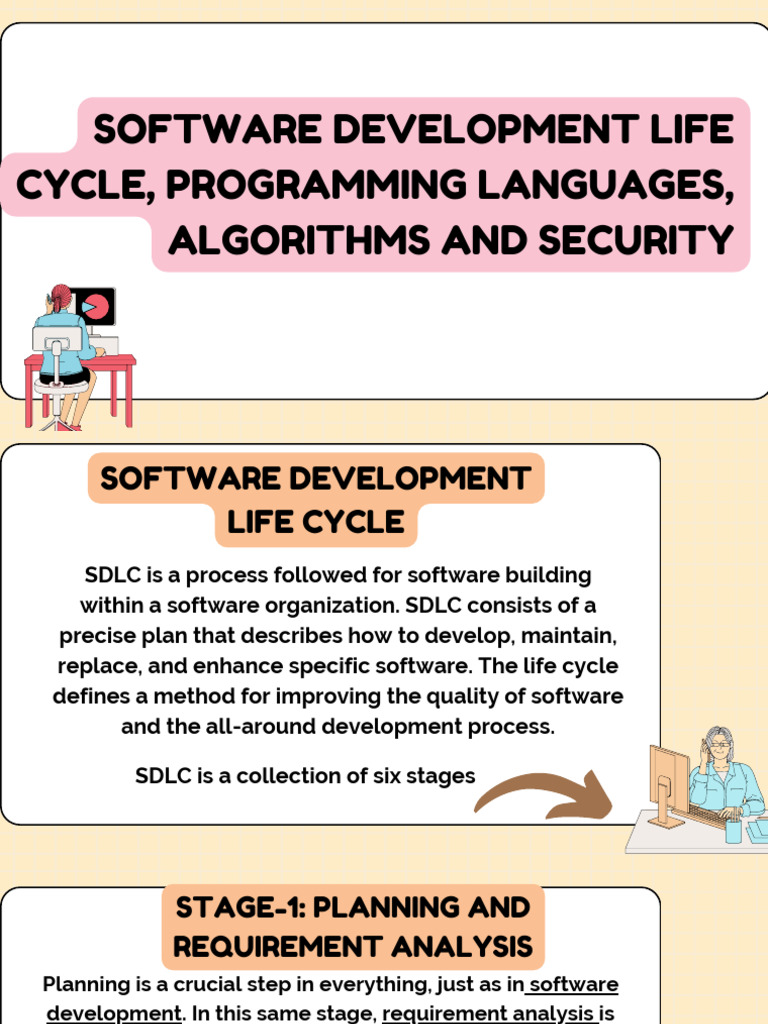 SOFTWARE DEVELOPMENT LIFE CYCLE, PROGRAMMING LANGUAGES, ALGORITHMS AND SECURITY

SOFTWARE DEVELOPMENT LIFE CYCLE

SDLC is a process followed for software building within a software organization. SDLC consists of a precise plan that describes how to develop, maintain, replace, and enhance specific software. The life cycle defines a method for improving the quality of software and the all-around development process.

SDLC is a collection of six stages

STAGE-1: PLANNING AND REQUIREMENT ANALYSIS

Planning is a crucial step in everything, just as in software development. In this same stage, requirement analysis is